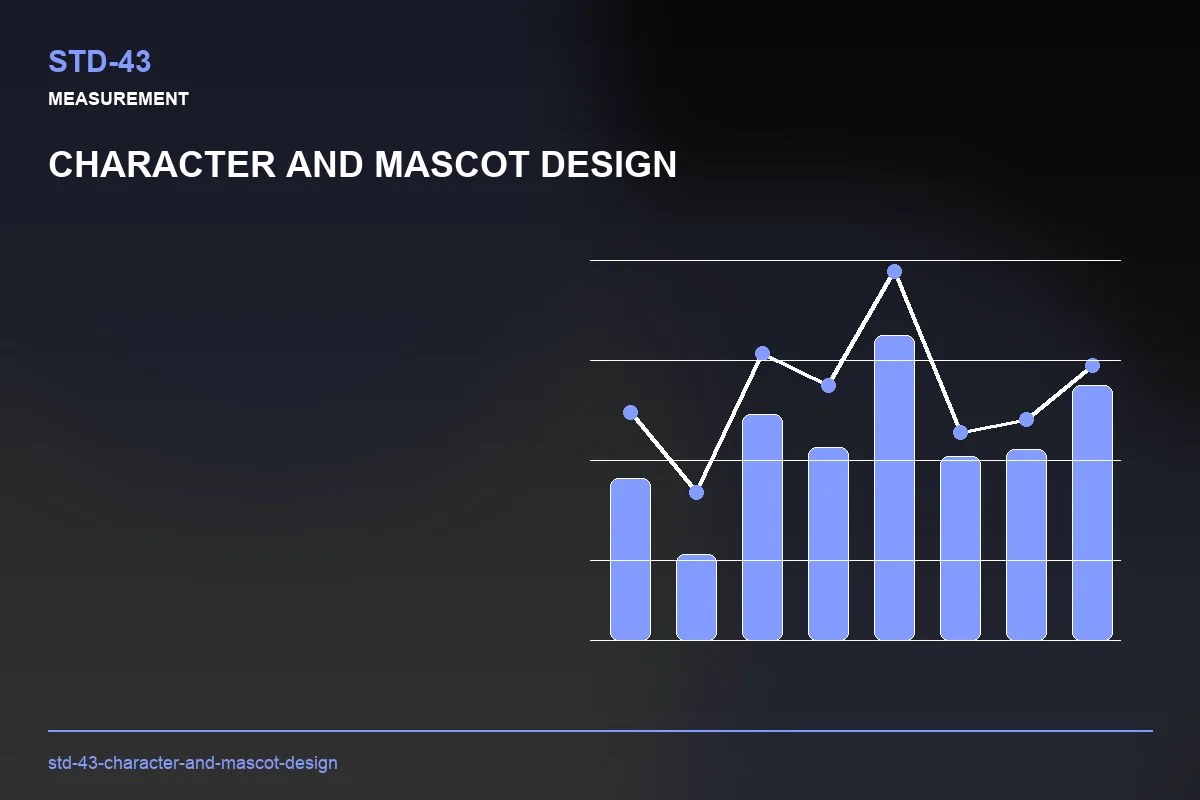 STD-43

MEASUREMENT

CHARACTER AND MASCOT DESIGN

std-43-character-and-mascot-design